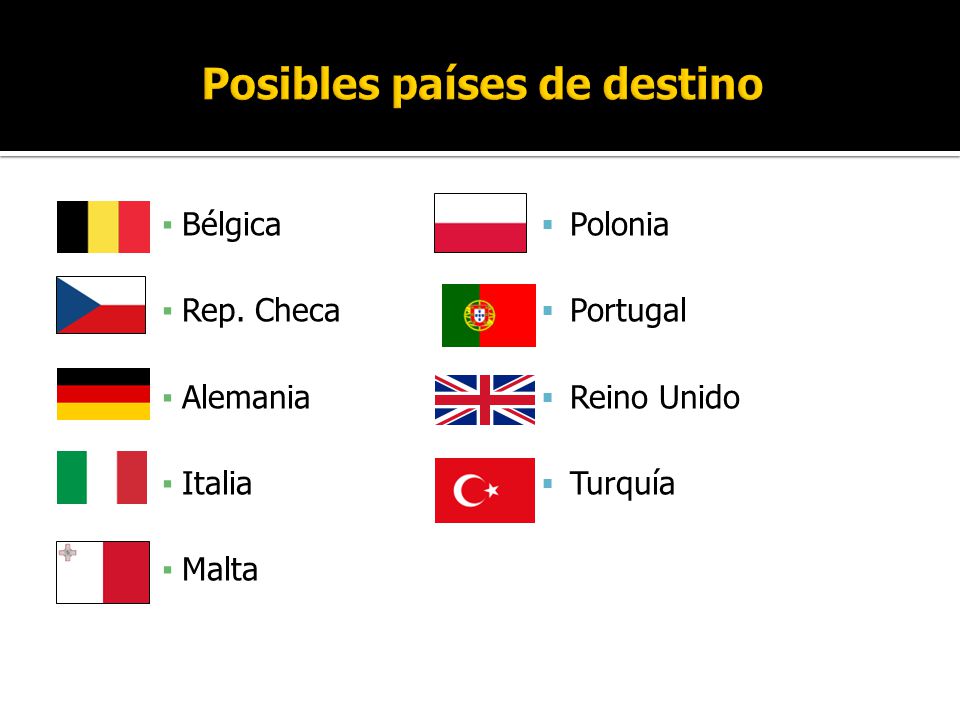 Posibles países de destino

▪ Bélgica
▪ Rep. Checa
▪ Alemania
▪ Italia
▪ Malta

▪ Polonia
▪ Portugal
▪ Reino Unido
▪ Turquía